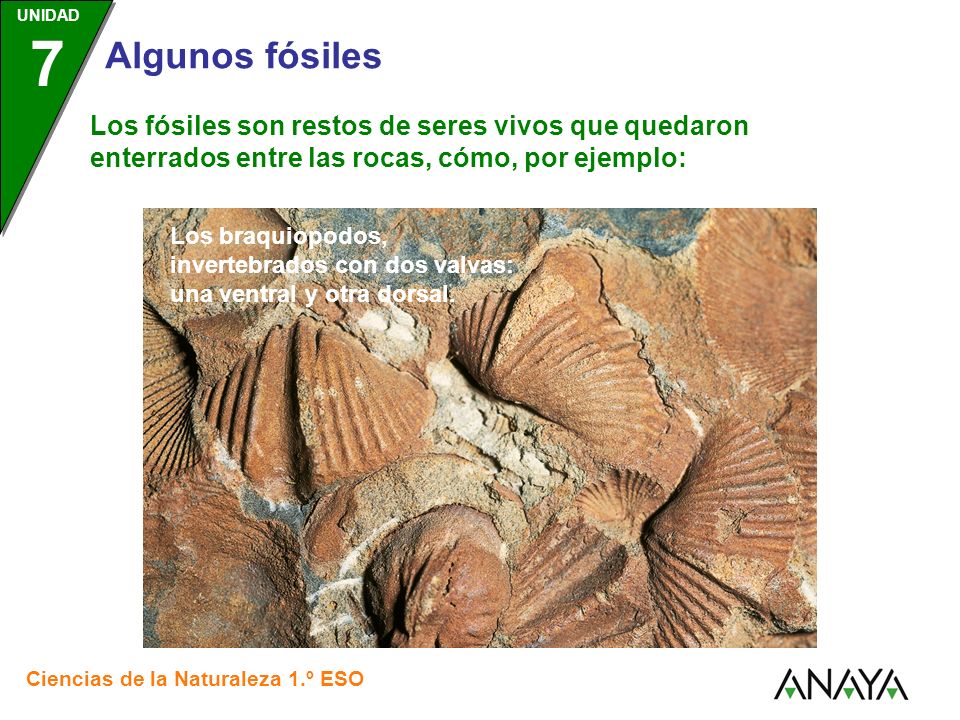 UNIDAD
7
Algunos fósiles

Los fósiles son restos de seres vivos que quedaron enterrados entre las rocas, cómo, por ejemplo:

Los braquiopodos, invertebrados con dos valvas: una ventral y otra dorsal.

Ciencias de la Naturaleza 1.º ESO

ANAYA